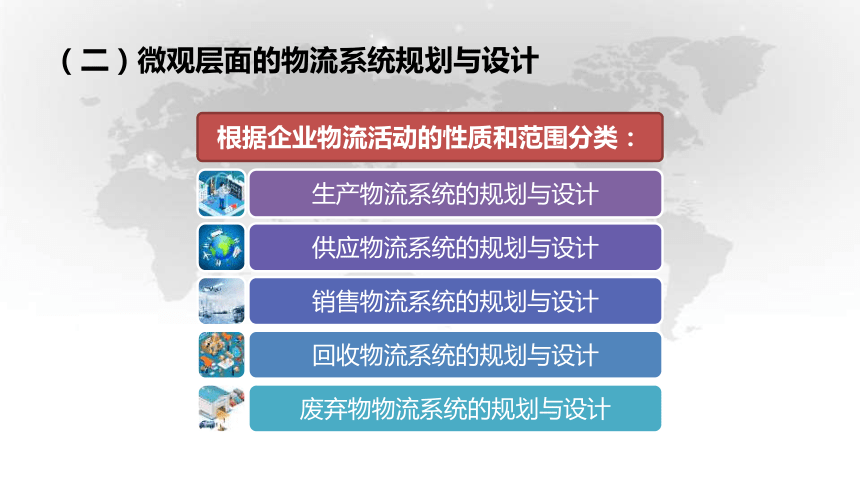 （二）微观层面的物流系统规划与设计

根据企业物流活动的性质和范围分类：

生产物流系统的规划与设计

供应物流系统的规划与设计

销售物流系统的规划与设计

回收物流系统的规划与设计

废弃物物流系统的规划与设计